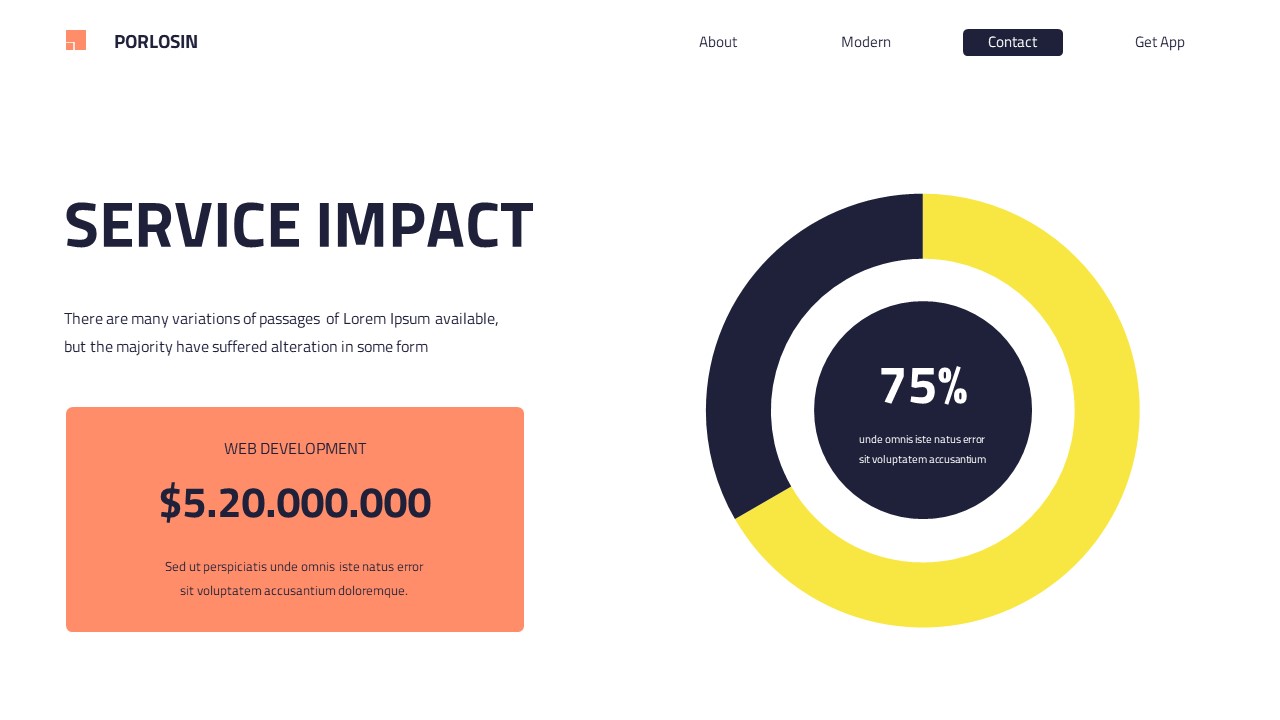 PORLOSIN

About Modern Contact Get App

SERVICE IMPACT

There are many variations of passages of Lorem Ipsum available, but the majority have suffered alteration in some form

WEB DEVELOPMENT

$5.20.000.000

Sed ut perspiciatis unde omnis iste natus error sit voluptatem accusantium doloremque.

75%

unde omnis iste natus error sit voluptatem accusantium